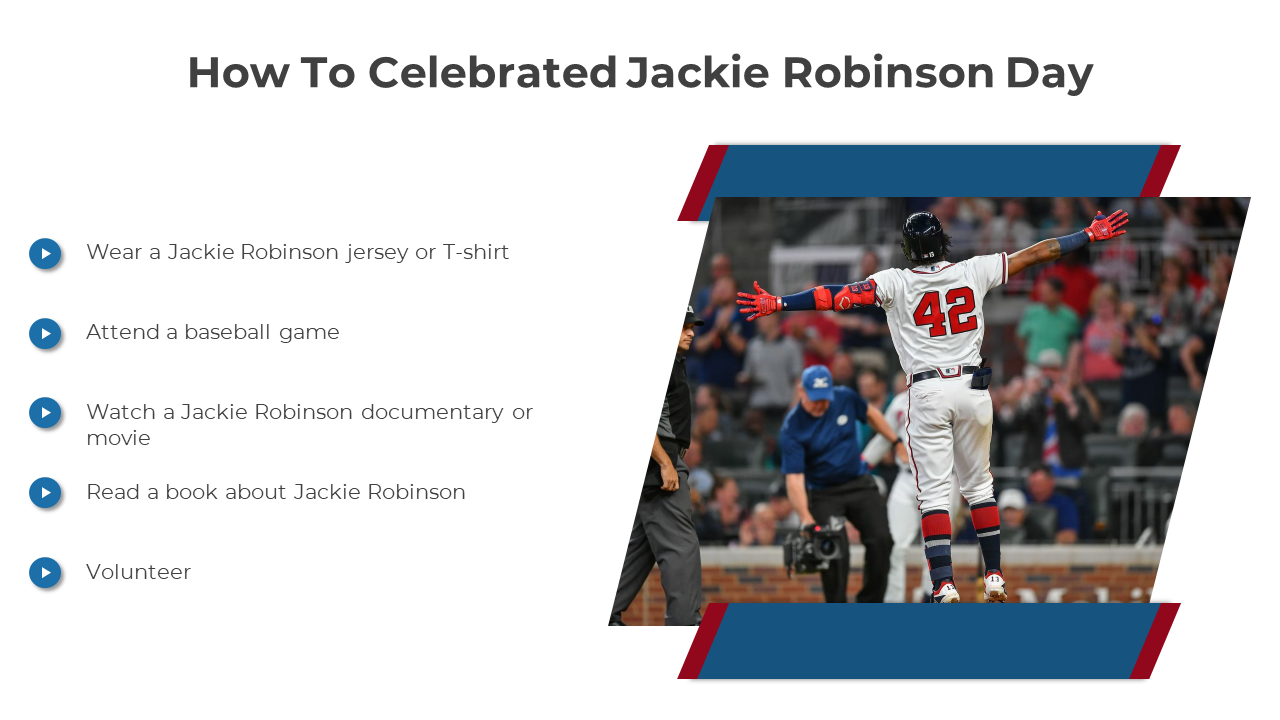 How To Celebrated Jackie Robinson Day

Wear a Jackie Robinson jersey or T-shirt

Attend a baseball game

Watch a Jackie Robinson documentary or movie

Read a book about Jackie Robinson

Volunteer

42